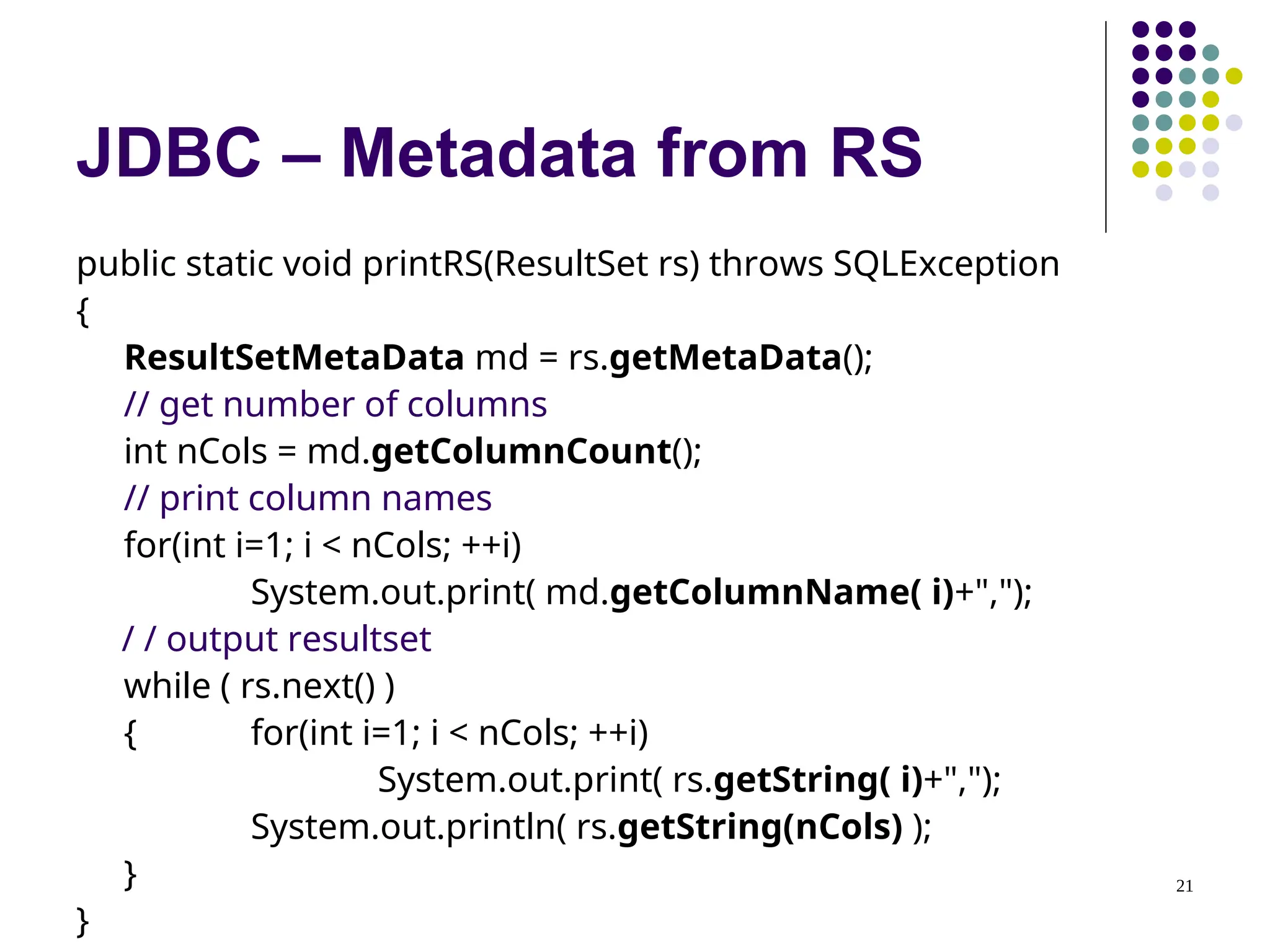 JDBC – Metadata from RS

public static void printRS(ResultSet rs) throws SQLException
{
ResultSetMetaData md = rs.getMetaData();
// get number of columns
int nCols = md.getColumnCount();
// print column names
for(int i=1; i < nCols; ++i)
System.out.print( md.getColumnName( i)+",");
/ / output resultset
while ( rs.next() )
{ for(int i=1; i < nCols; ++i)
System.out.print( rs.getString( i)+",");
System.out.println( rs.getString(nCols) );
}
}

21